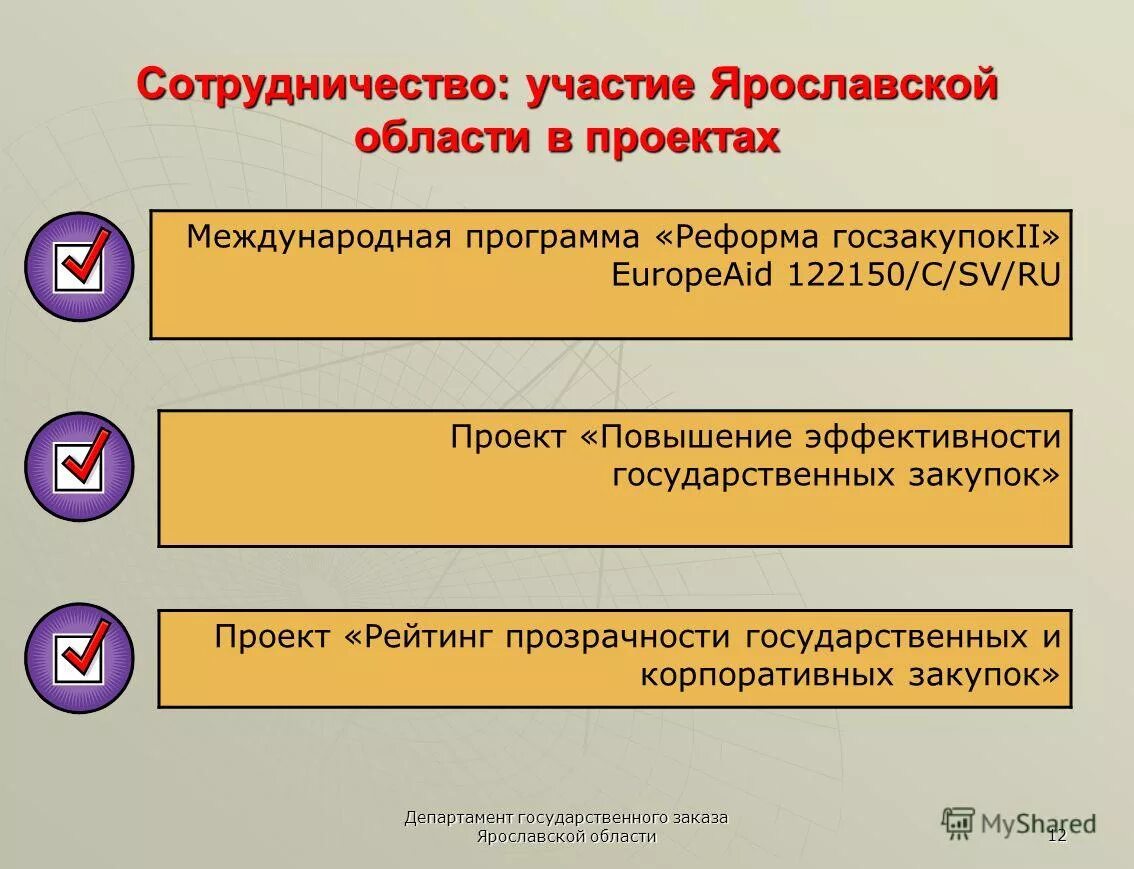 Сотрудничество: участие Ярославской области в проектах

Международная программа «Реформа госзакупокII» EuropeAid 122150/C/SV/RU

Проект «Повышение эффективности государственных закупок»

Проект «Рейтинг прозрачности государственных и корпоративных закупок»

Департамент государственного заказа Ярославской области

MyShared

12